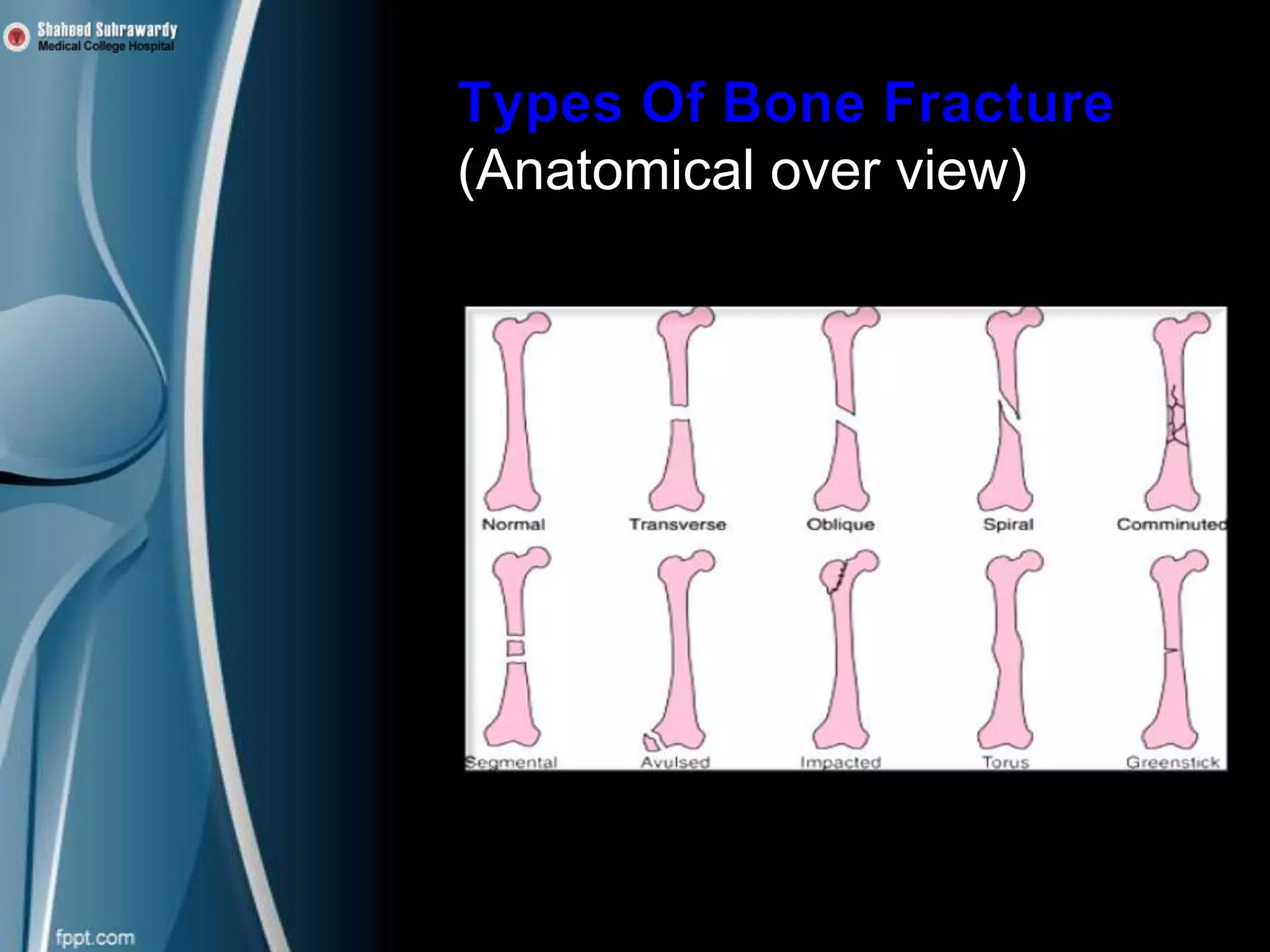 Shaheed Suhrawardy
Medical College Hospital

Types Of Bone Fracture
(Anatomical over view)

Normal
Transverse
Oblique
Spiral
Comminuted

Segmental
Avulsed
Impacted
Torus
Greenstick

fppt.com